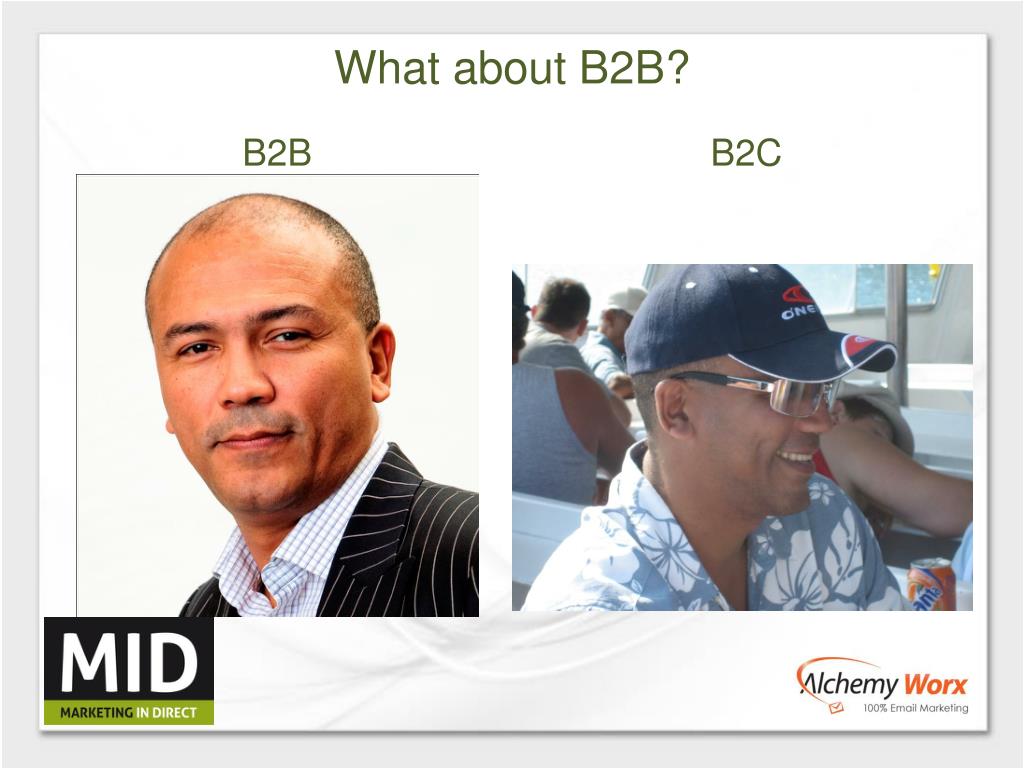 What about B2B?

B2B

B2C

ONE

MID
MARKETING IN DIRECT

Alchemy Worx
100% Email Marketing